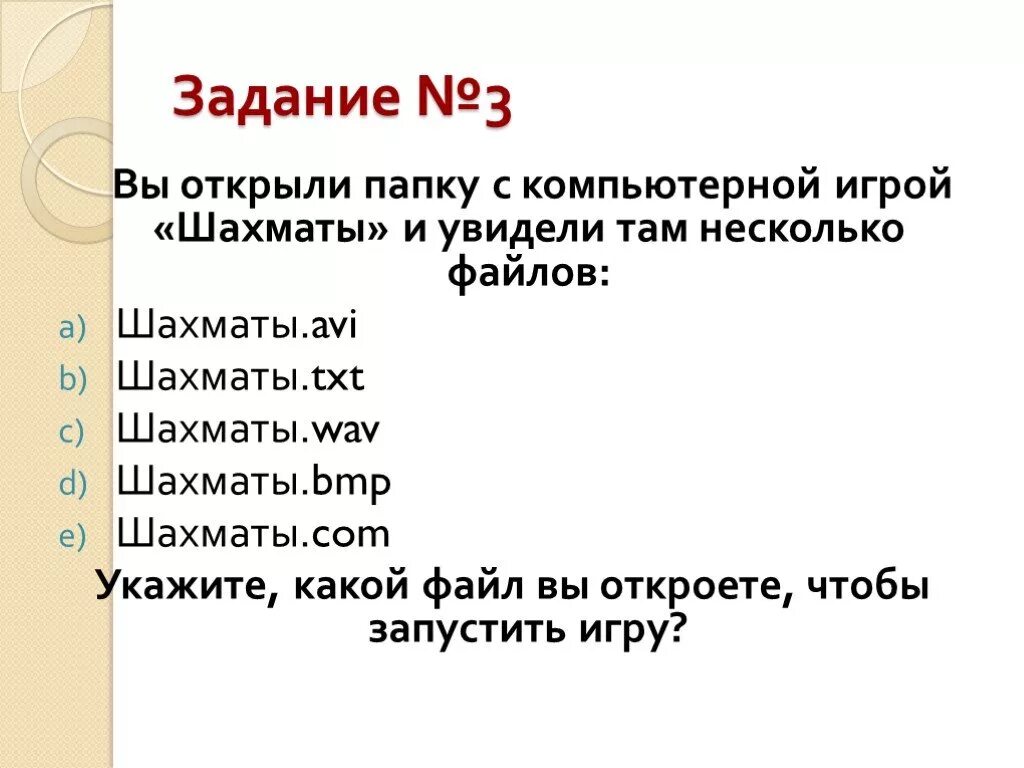 Задание №3

Вы открыли папку с компьютерной игрой «Шахматы» и увидели там несколько файлов:

a) Шахматы.avi
b) Шахматы.txt
c) Шахматы.wav
d) Шахматы.bmp
e) Шахматы.com

Укажите, какой файл вы откроете, чтобы запустить игру?